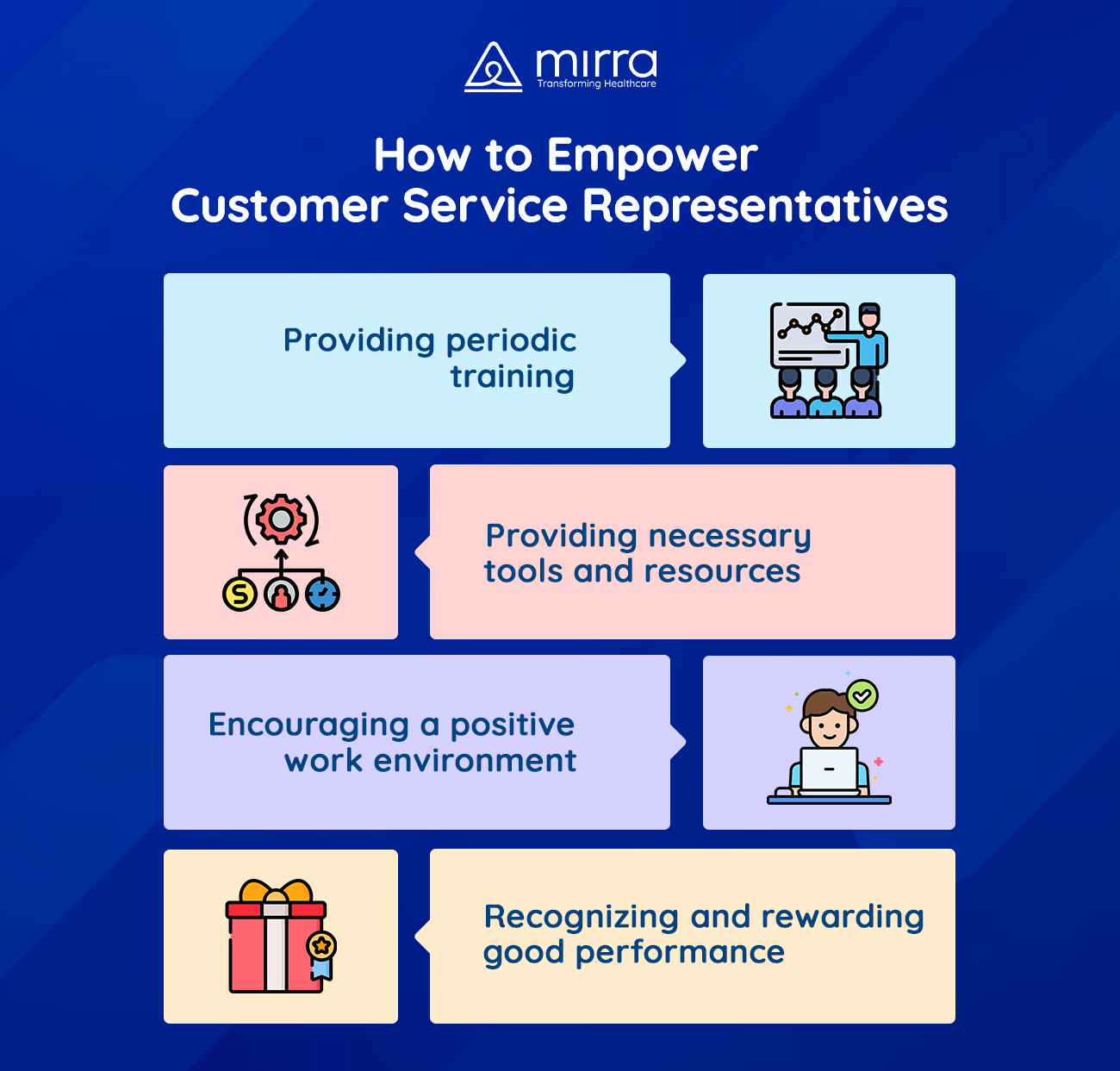 mirra
Transforming Healthcare

How to Empower
Customer Service Representatives

Providing periodic training

Providing necessary tools and resources

Encouraging a positive work environment

Recognizing and rewarding good performance